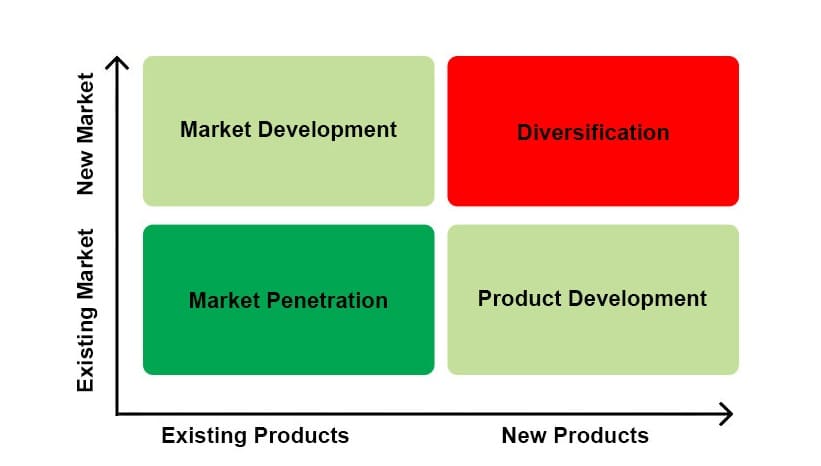 New Market

Existing Market

Market Development

Diversification

Market Penetration

Product Development

Existing Products

New Products